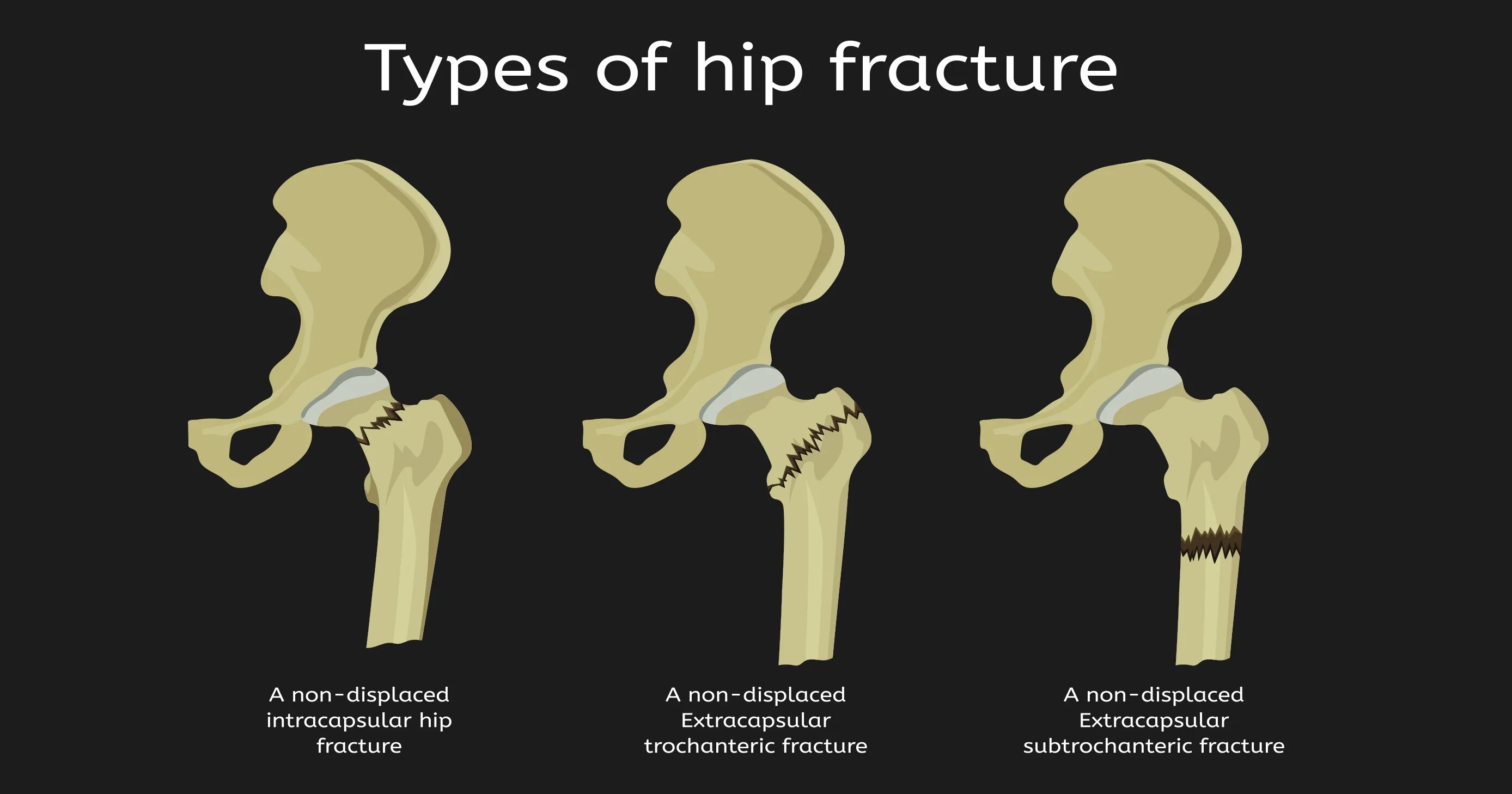 Types of hip fracture

A non-displaced intracapsular hip fracture

A non-displaced Extracapsular trochanteric fracture

A non-displaced Extracapsular subtrochanteric fracture